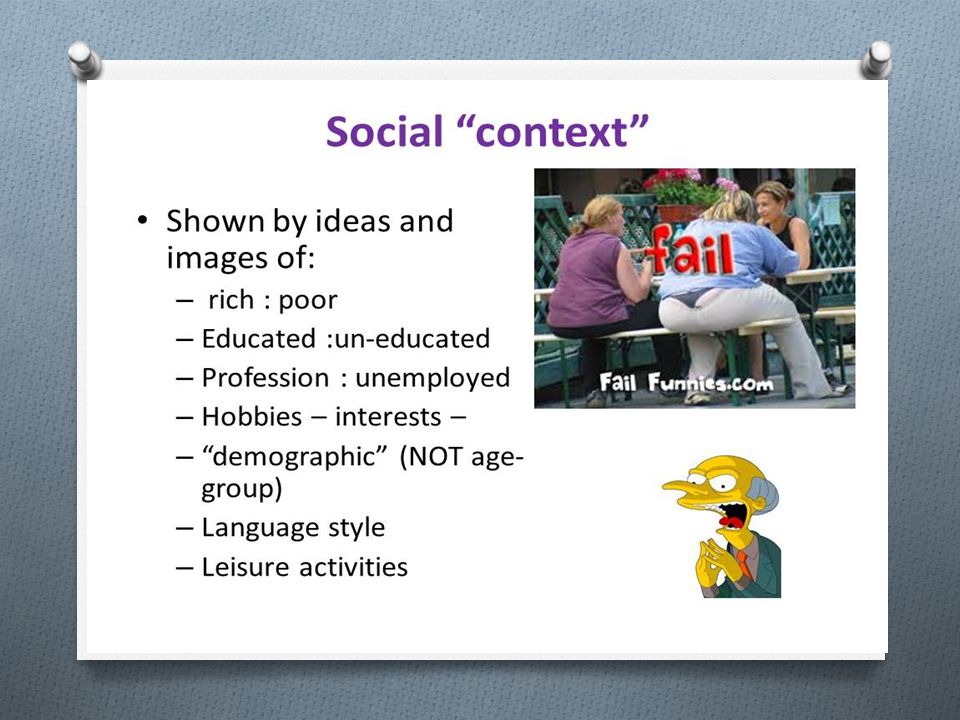 Social “context”

• Shown by ideas and images of:
– rich : poor
– Educated :un-educated
– Profession : unemployed
– Hobbies – interests –
– “demographic” (NOT age-group)
– Language style
– Leisure activities

fail

Fail Funnies.com